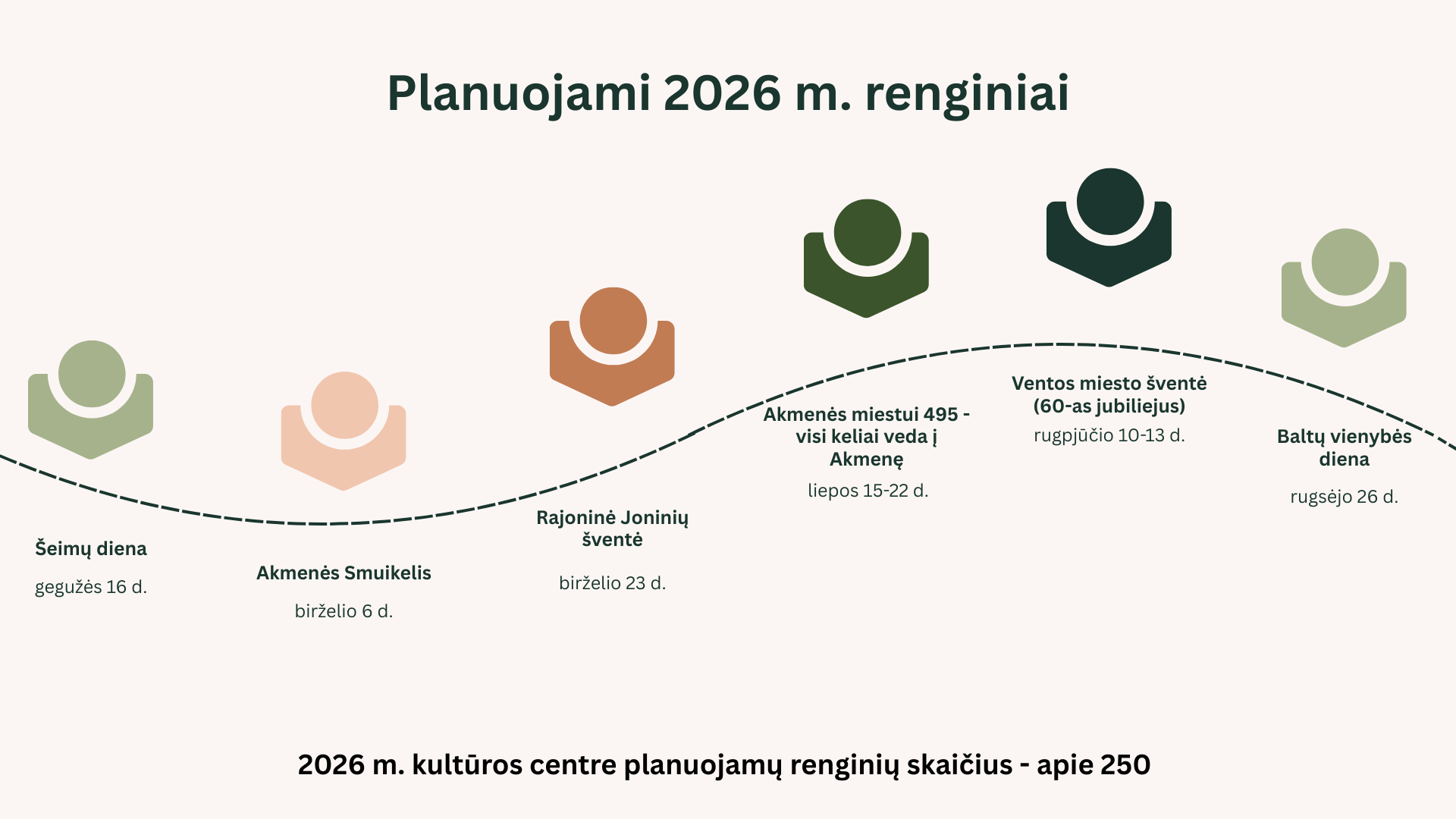 Planuojami 2026 m. renginiai

Šeimų diena

gegužės 16 d.

Akmenės Smuikelis

birželio 6 d.

Rajoninė Joninių šventė

birželio 23 d.

Akmenės miestui 495 - visi keliai veda į Akmenę

liepos 15-22 d.

Ventos miesto šventė (60-as jubiliejus)

rugpjūčio 10-13 d.

Baltų vienybės diena

rugsėjo 26 d.

2026 m. kultūros centre planuojamų renginių skaičius - apie 250